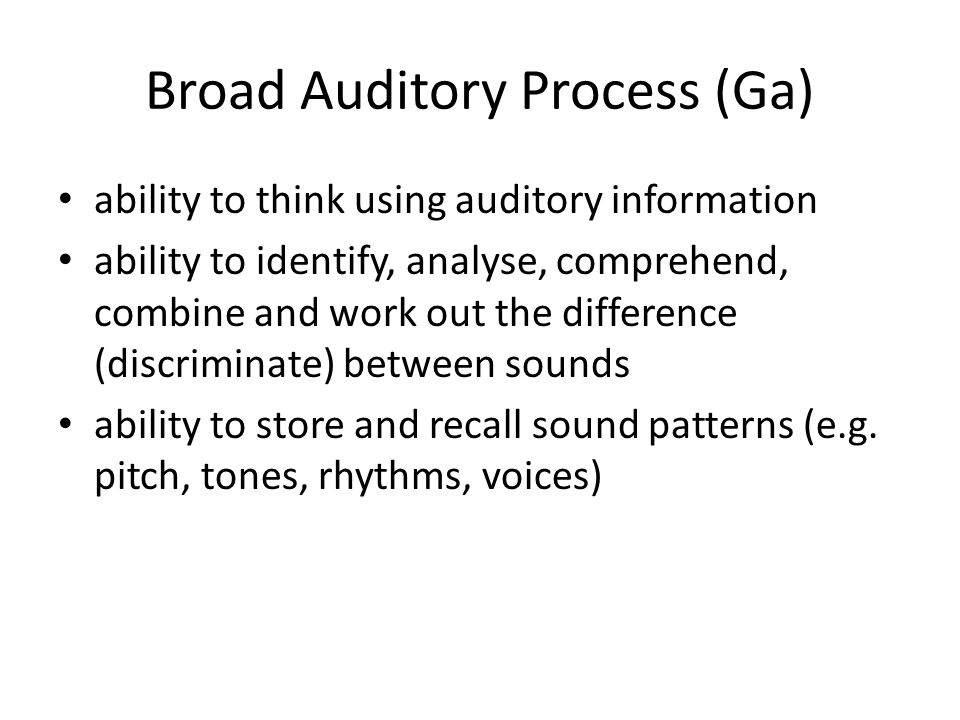 Broad Auditory Process (Ga)

• ability to think using auditory information
• ability to identify, analyse, comprehend, combine and work out the difference (discriminate) between sounds
• ability to store and recall sound patterns (e.g. pitch, tones, rhythms, voices)